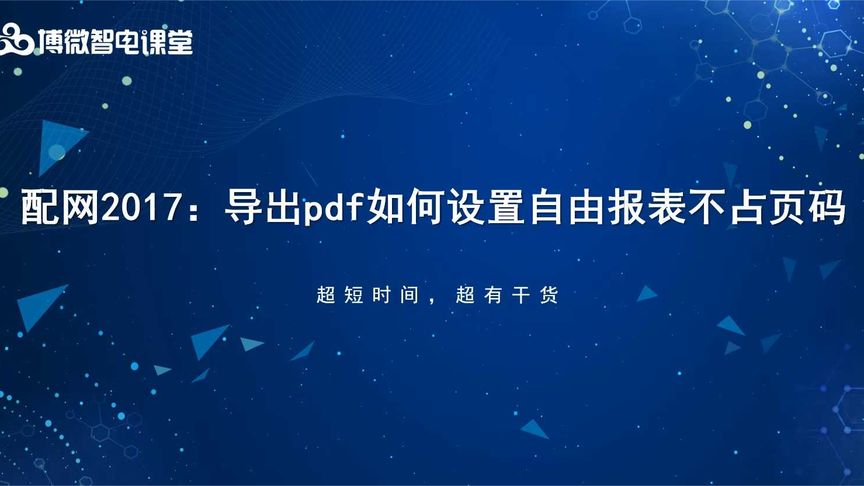 博微智电课堂

配网2017：导出pdf如何设置自由报表不占页码

超短时间，超有干货